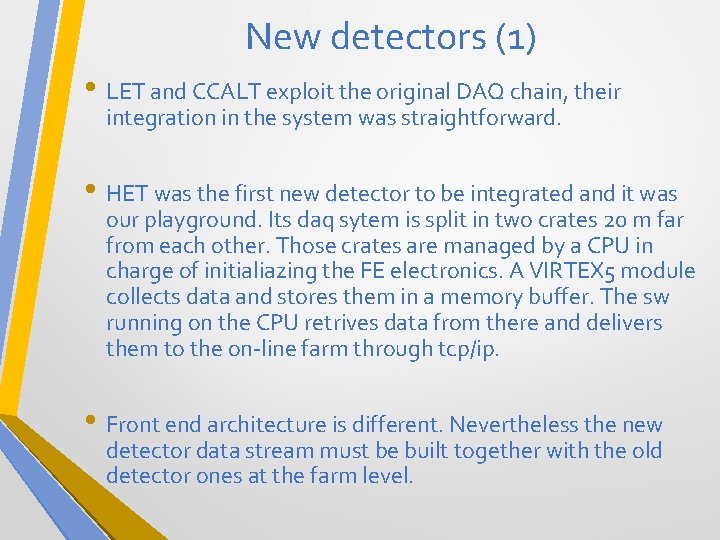 New detectors (1)

• LET and CCALT exploit the original DAQ chain, their integration in the system was straightforward.

• HET was the first new detector to be integrated and it was our playground. Its daq sytem is split in two crates 20 m far from each other. Those crates are managed by a CPU in charge of initialiazing the FE electronics. A VIRTEX5 module collects data and stores them in a memory buffer. The sw running on the CPU retrives data from there and delivers them to the on-line farm through tcp/ip.

• Front end architecture is different. Nevertheless the new detector data stream must be built together with the old detector ones at the farm level.